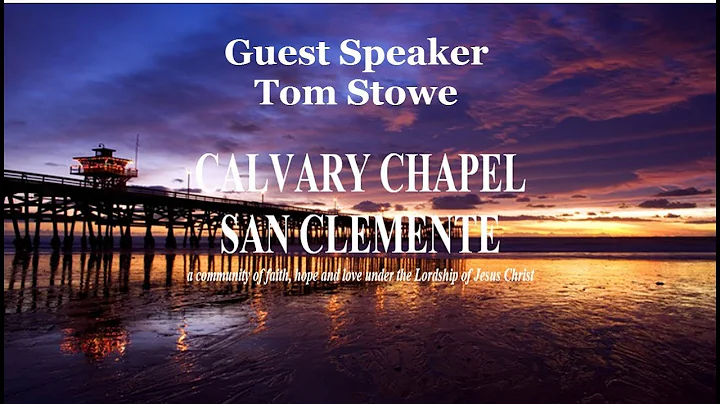 Guest Speaker
Tom Stowe

CALVARY CHAPEL
SAN CLEMENTE

a community of faith, hope and love under the Lordship of Jesus Christ